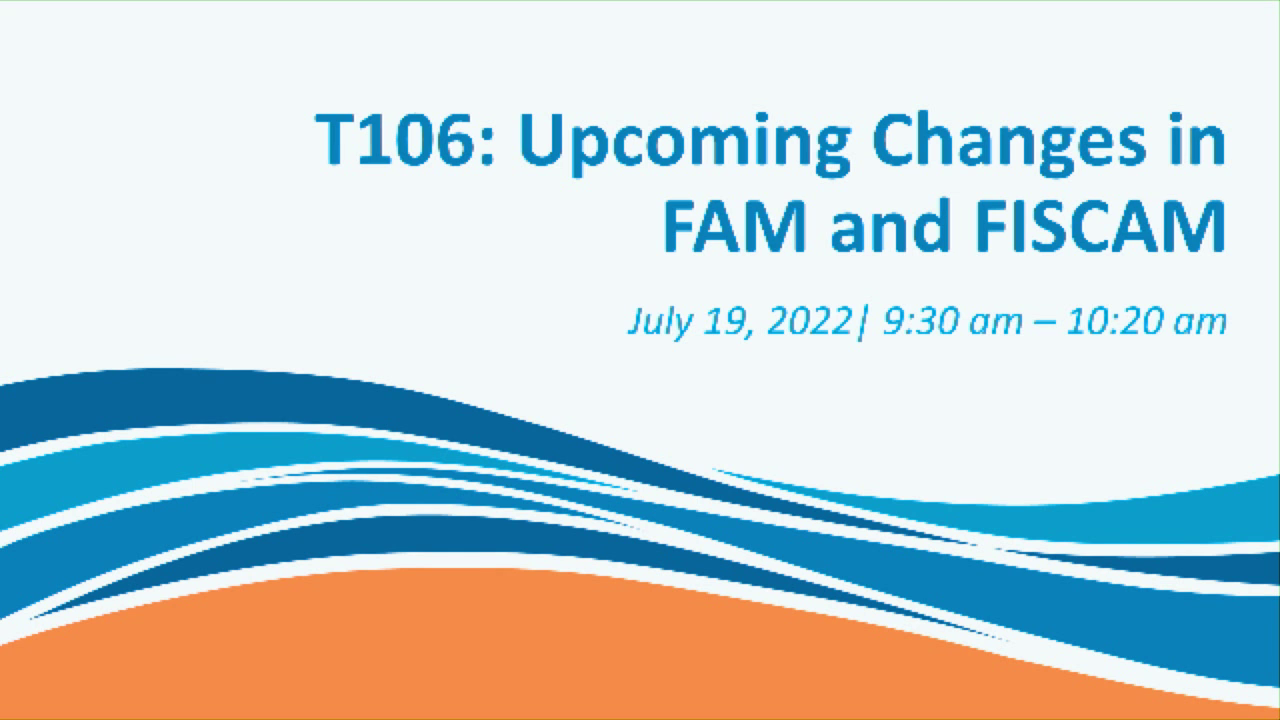 T106: Upcoming Changes in FAM and FISCAM

July 19, 2022| 9:30 am – 10:20 am